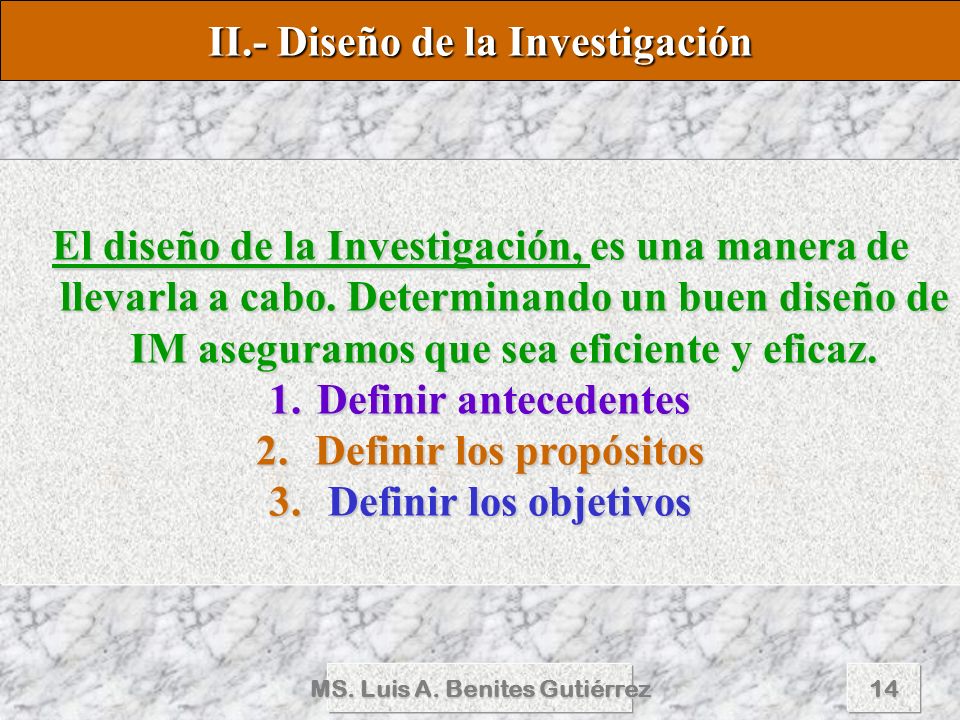 II.- Diseño de la Investigación

El diseño de la Investigación, es una manera de llevarla a cabo. Determinando un buen diseño de IM aseguramos que sea eficiente y eficaz.

1. Definir antecedentes
2. Definir los propósitos
3. Definir los objetivos

MS. Luis A. Benites Gutiérrez

14